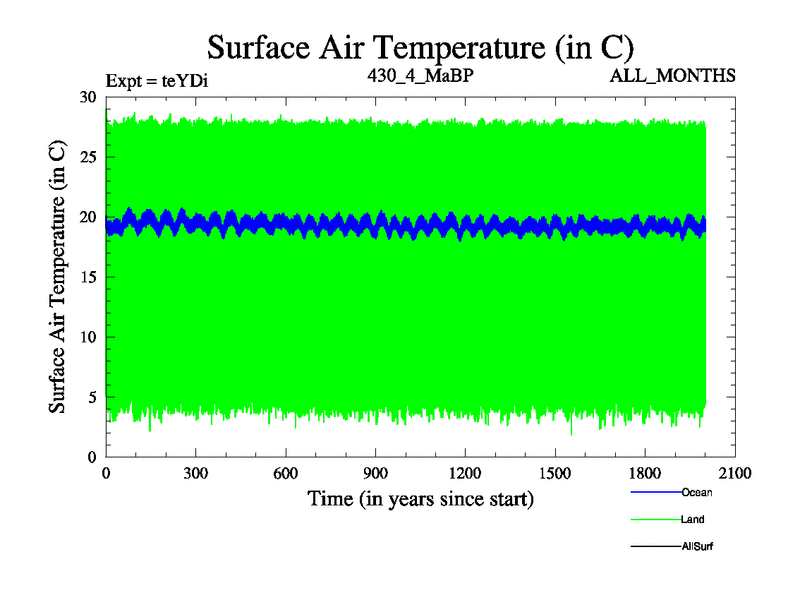 Surface Air Temperature (in C)

Expt = teYDi

430_4_MaBP

ALL_MONTHS

Surface Air Temperature (in C)

30
25
20
15
10
5
0

0
300
600
900
1200
1500
1800
2100

Time (in years since start)

Ocean
Land
AllSurf